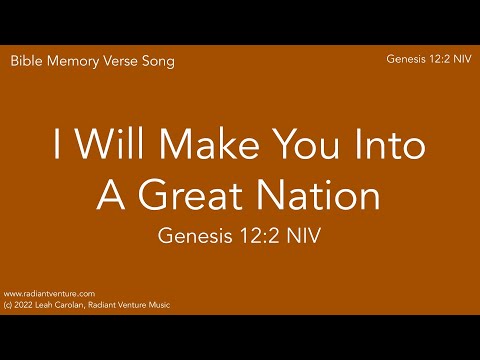 Bible Memory Verse Song

Genesis 12:2 NIV

I Will Make You Into A Great Nation

Genesis 12:2 NIV

www.radiantventure.com
(c) 2022 Leah Carolan, Radiant Venture Music